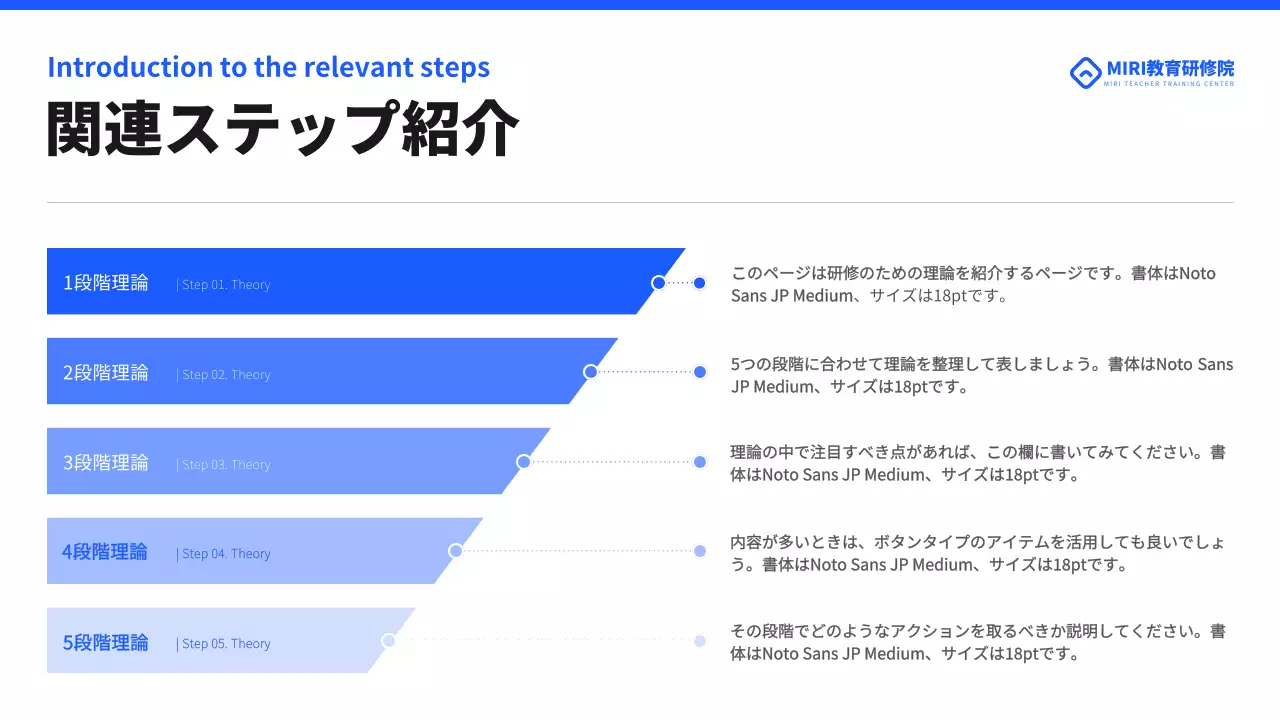 Introduction to the relevant steps

関連ステップ紹介

MIRI教育研修院
MIRI TEACHER TRAINING CENTER

1段階理論 | Step 01. Theory

このページは研修のための理論を紹介するページです。書体はNoto Sans JP Medium、サイズは18ptです。

2段階理論 | Step 02. Theory

5つの段階に合わせて理論を整理して表しましょう。書体はNoto Sans JP Medium、サイズは18ptです。

3段階理論 | Step 03. Theory

理論の中で注目すべき点があれば、この欄に書いてみてください。書体はNoto Sans JP Medium、サイズは18ptです。

4段階理論 | Step 04. Theory

内容が多いときは、ボタンタイプのアイテムを活用しても良いでしょう。書体はNoto Sans JP Medium、サイズは18ptです。

5段階理論 | Step 05. Theory

その段階でどのようなアクションを取るべきか説明してください。書体はNoto Sans JP Medium、サイズは18ptです。